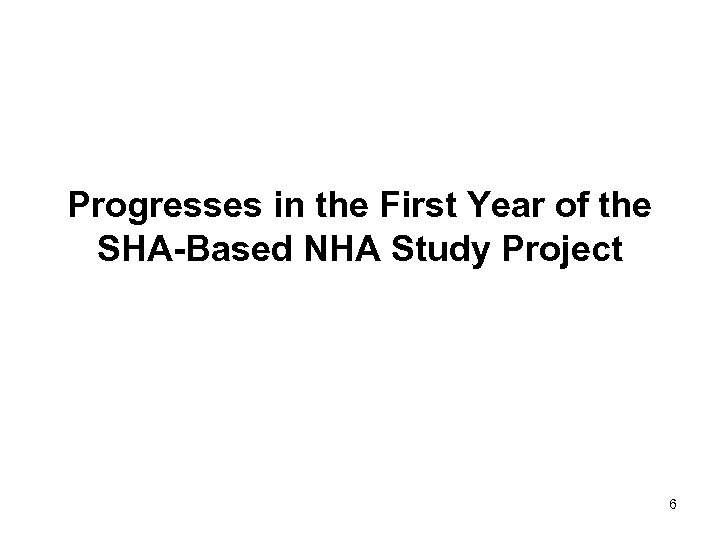 Progresses in the First Year of the SHA-Based NHA Study Project

6